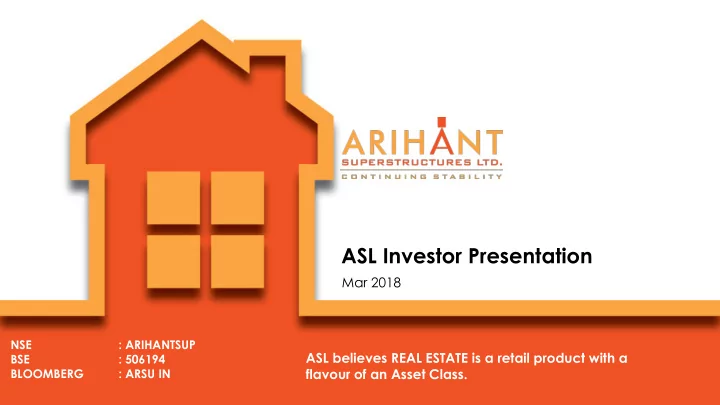 ARIHANT
SUPERSTRUCTURES LTD.
CONTINUING STABILITY

ASL Investor Presentation
Mar 2018

NSE : ARIHANTSUP
BSE : 506194
BLOOMBERG : ARSU IN

ASL believes REAL ESTATE is a retail product with a flavour of an Asset Class.